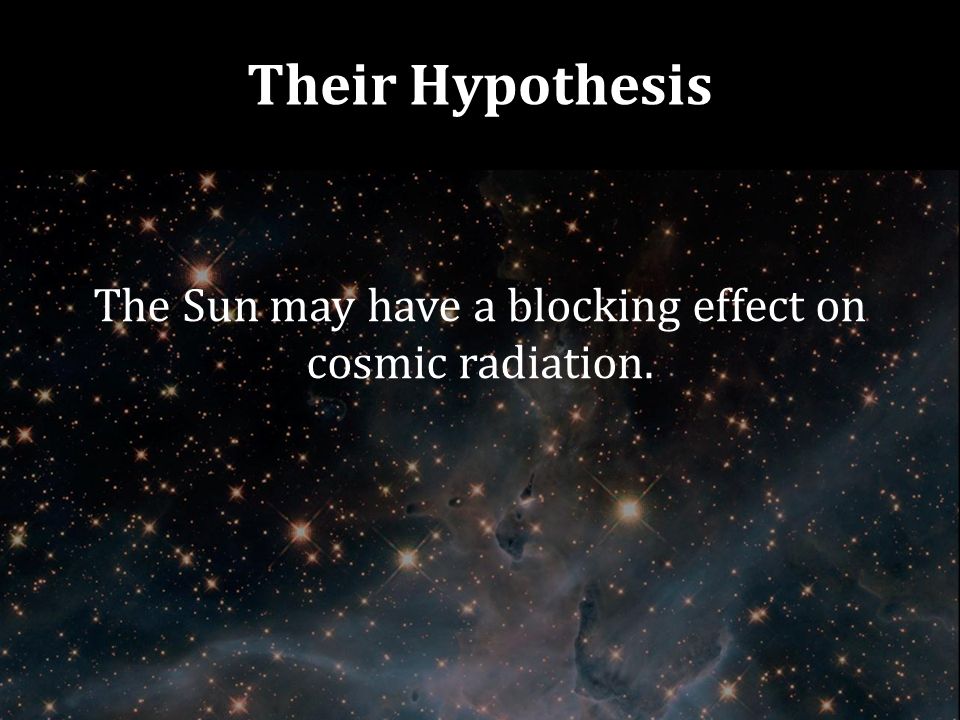 Their Hypothesis

The Sun may have a blocking effect on cosmic radiation.